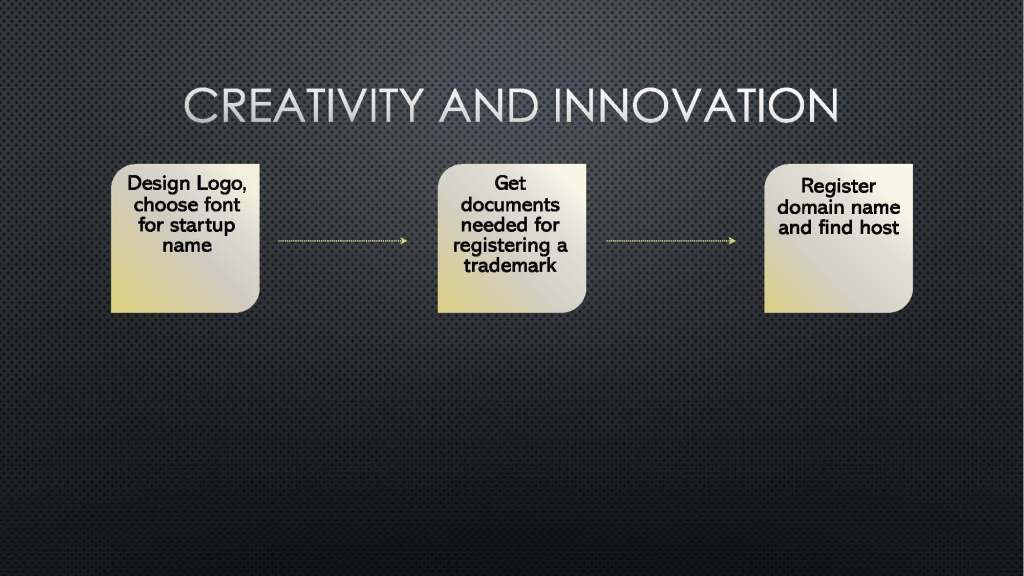 CREATIVITY AND INNOVATION

Design Logo, choose font for startup name

Get documents needed for registering a trademark

Register domain name and find host